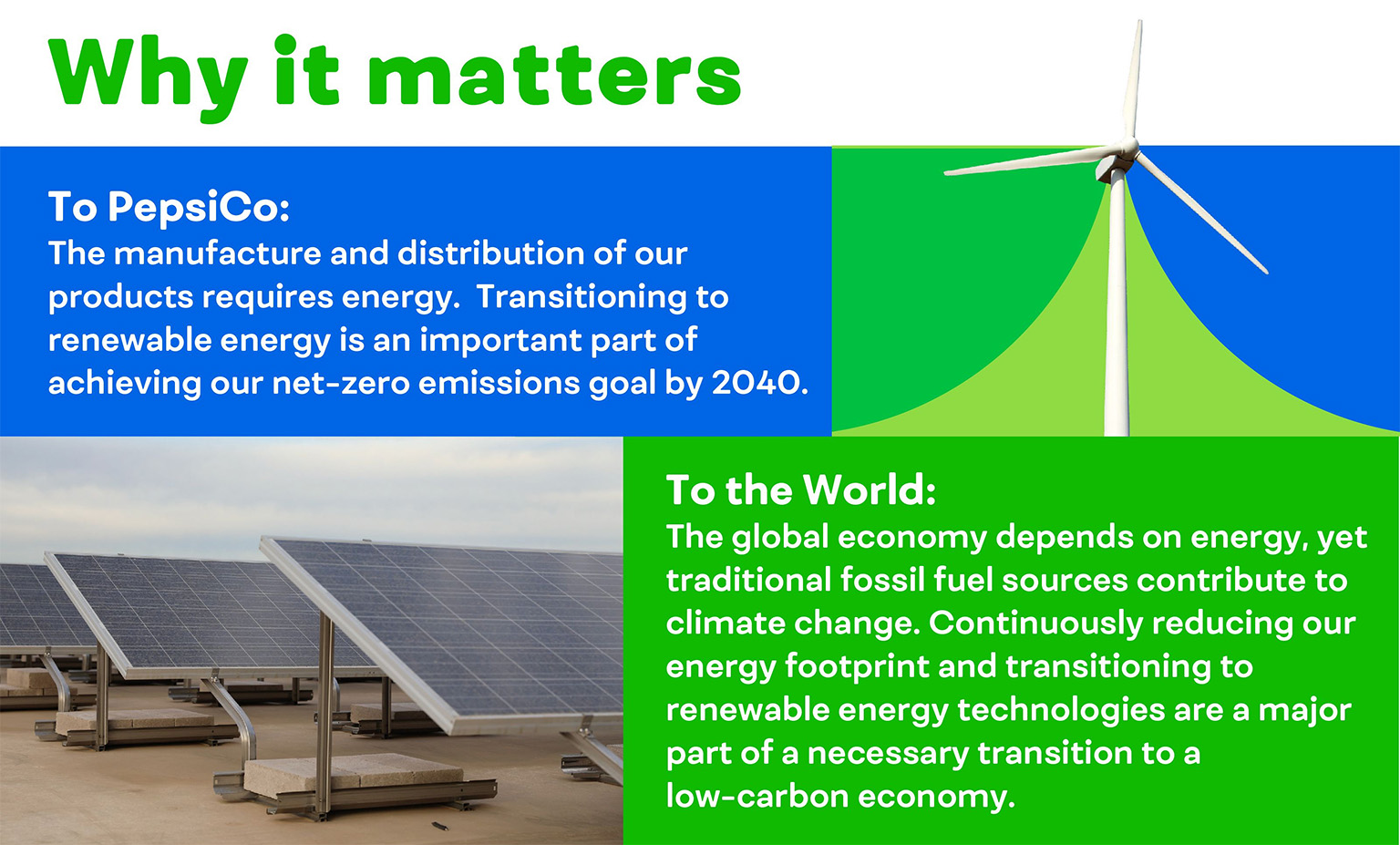 Why it matters

To PepsiCo:
The manufacture and distribution of our products requires energy.  Transitioning to renewable energy is an important part of achieving our net-zero emissions goal by 2040.

To the World:
The global economy depends on energy, yet traditional fossil fuel sources contribute to climate change. Continuously reducing our energy footprint and transitioning to renewable energy technologies are a major part of a necessary transition to a low-carbon economy.